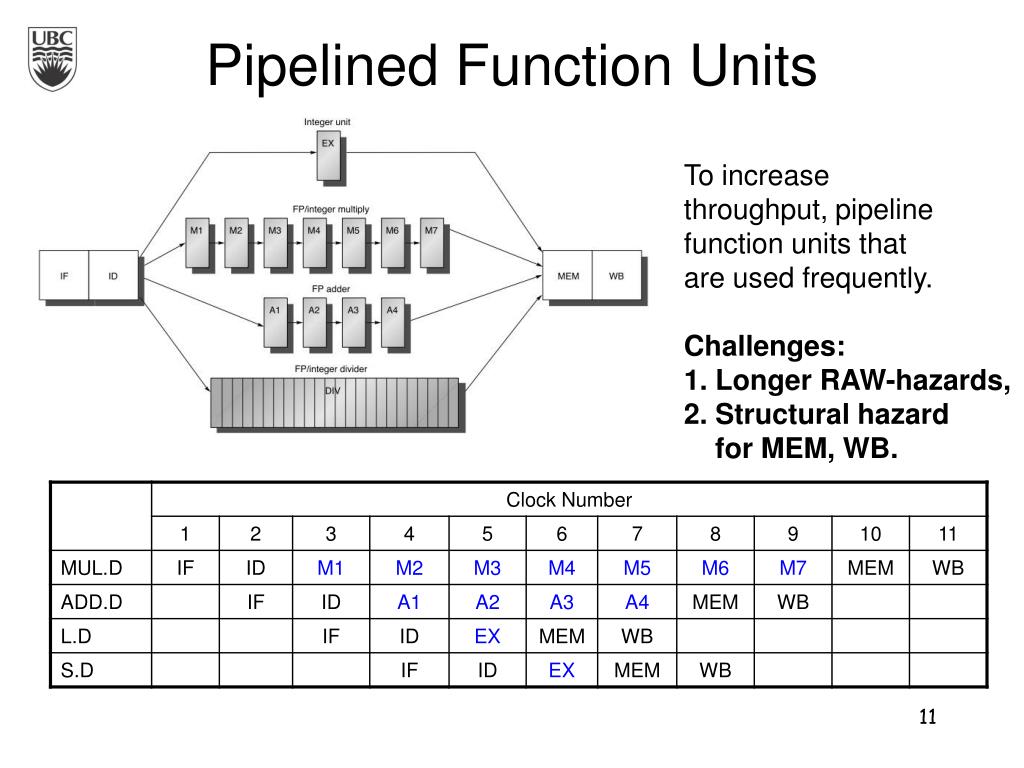 UBC

Pipelined Function Units

Integer unit
EX
FP/integer multiply
M1 M2 M3 M4 M5 M6 M7
IF ID
MEM WB
FP adder
A1 A2 A3 A4
FP/integer divider
DIV

To increase throughput, pipeline function units that are used frequently.

Challenges:
1. Longer RAW-hazards,
2. Structural hazard for MEM, WB.

| | Clock Number | | | | | | | | | | |
|---|---|---|---|---|---|---|---|---|---|---|---|
| | 1 | 2 | 3 | 4 | 5 | 6 | 7 | 8 | 9 | 10 | 11 |
| MUL.D | IF | ID | M1 | M2 | M3 | M4 | M5 | M6 | M7 | MEM | WB |
| ADD.D | | IF | ID | A1 | A2 | A3 | A4 | MEM | WB | | |
| L.D | | | IF | ID | EX | MEM | WB | | | | |
| S.D | | | | IF | ID | EX | MEM | WB | | | |

11